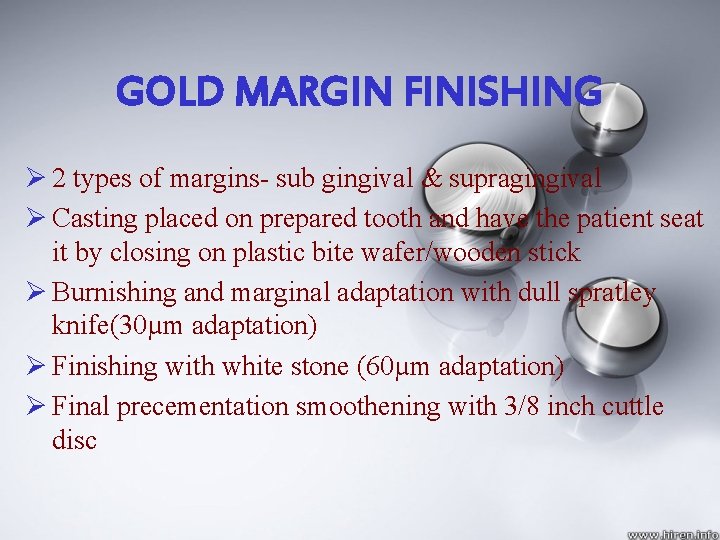 GOLD MARGIN FINISHING

➢ 2 types of margins- sub gingival & supragingival
➢ Casting placed on prepared tooth and have the patient seat it by closing on plastic bite wafer/wooden stick
➢ Burnishing and marginal adaptation with dull spratley knife(30μm adaptation)
➢ Finishing with white stone (60μm adaptation)
➢ Final precementation smoothening with 3/8 inch cuttle disc

www.hiren.info